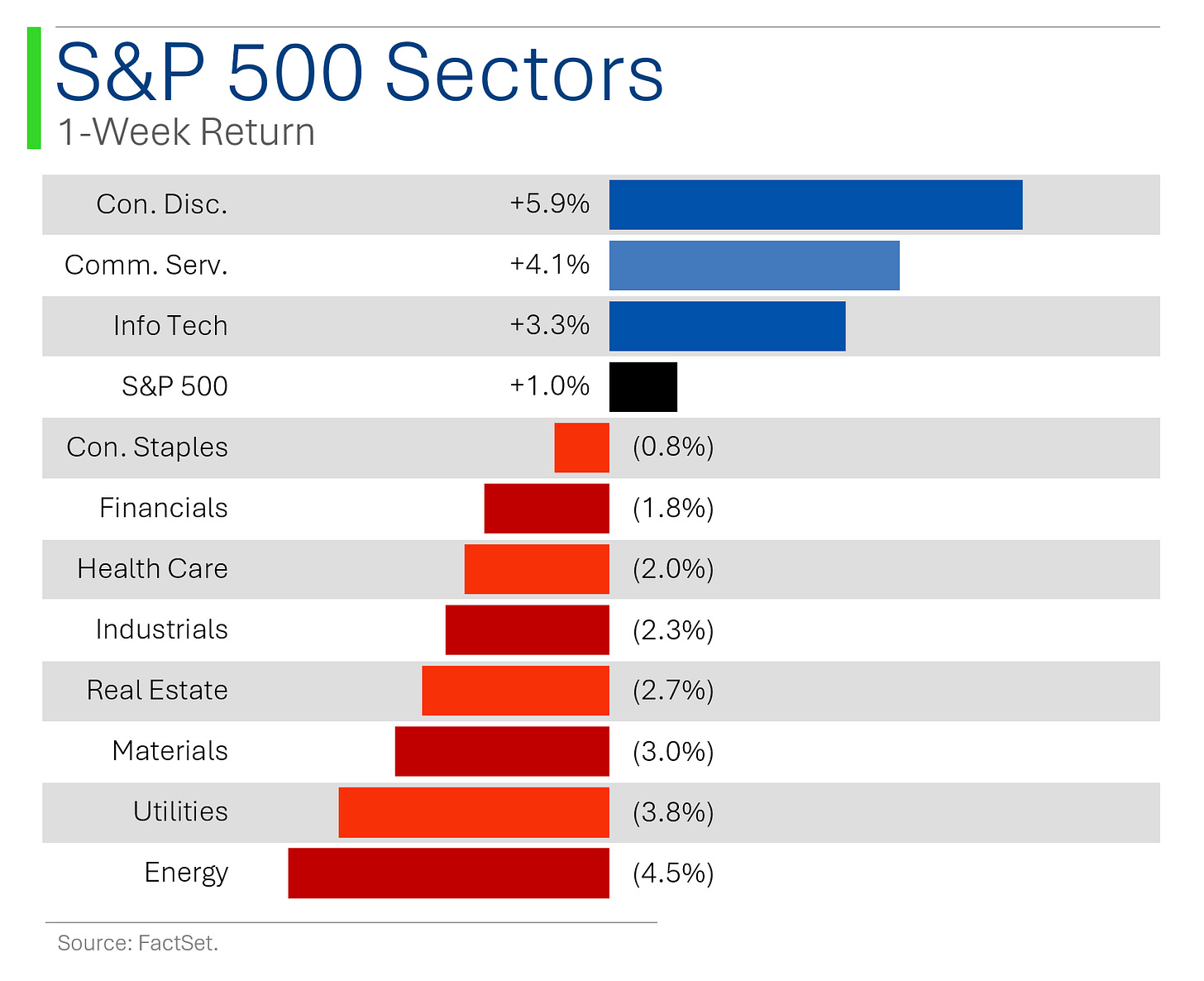 S&P 500 Sectors
1-Week Return

| | |
|---|---|
| Con. Disc. | +5.9% |
| Comm. Serv. | +4.1% |
| Info Tech | +3.3% |
| S&P 500 | +1.0% |
| Con. Staples | (0.8%) |
| Financials | (1.8%) |
| Health Care | (2.0%) |
| Industrials | (2.3%) |
| Real Estate | (2.7%) |
| Materials | (3.0%) |
| Utilities | (3.8%) |
| Energy | (4.5%) |

Source: FactSet.